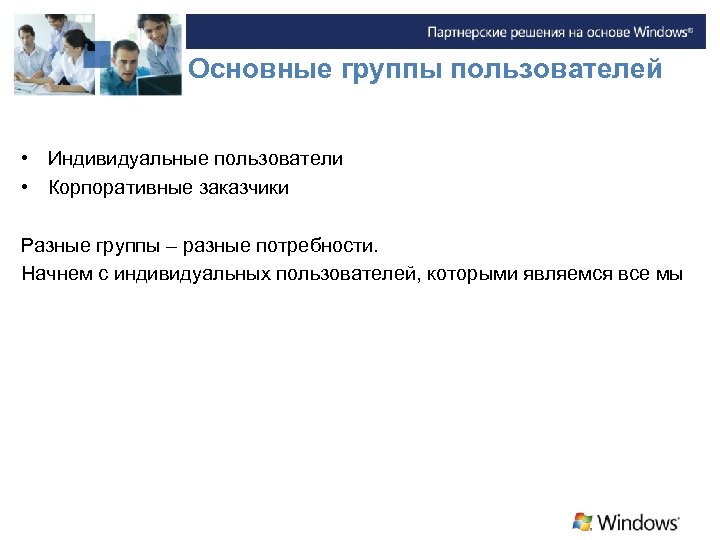 Партнерские решения на основе Windows®

Основные группы пользователей

• Индивидуальные пользователи
• Корпоративные заказчики

Разные группы – разные потребности.
Начнем с индивидуальных пользователей, которыми являемся все мы

Windows